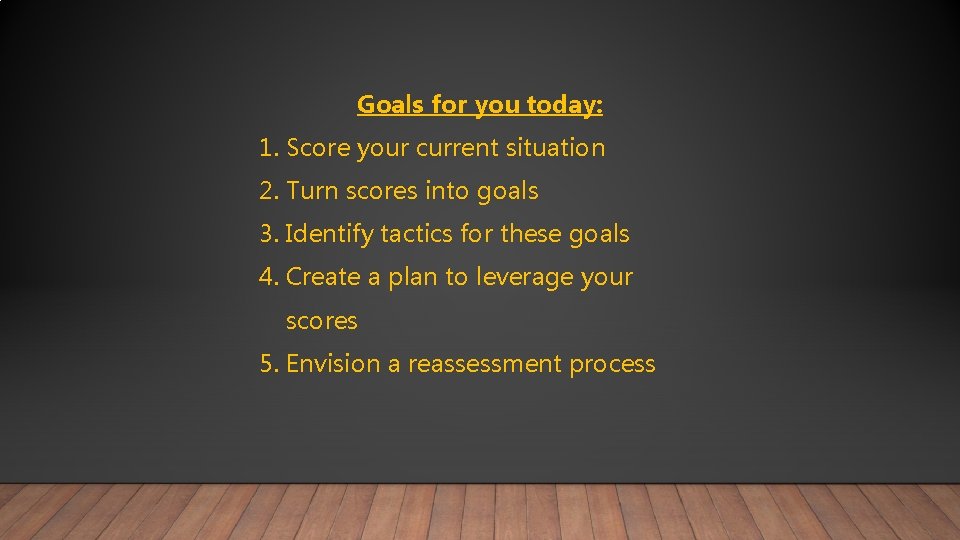 Goals for you today:

1. Score your current situation
2. Turn scores into goals
3. Identify tactics for these goals
4. Create a plan to leverage your scores
5. Envision a reassessment process